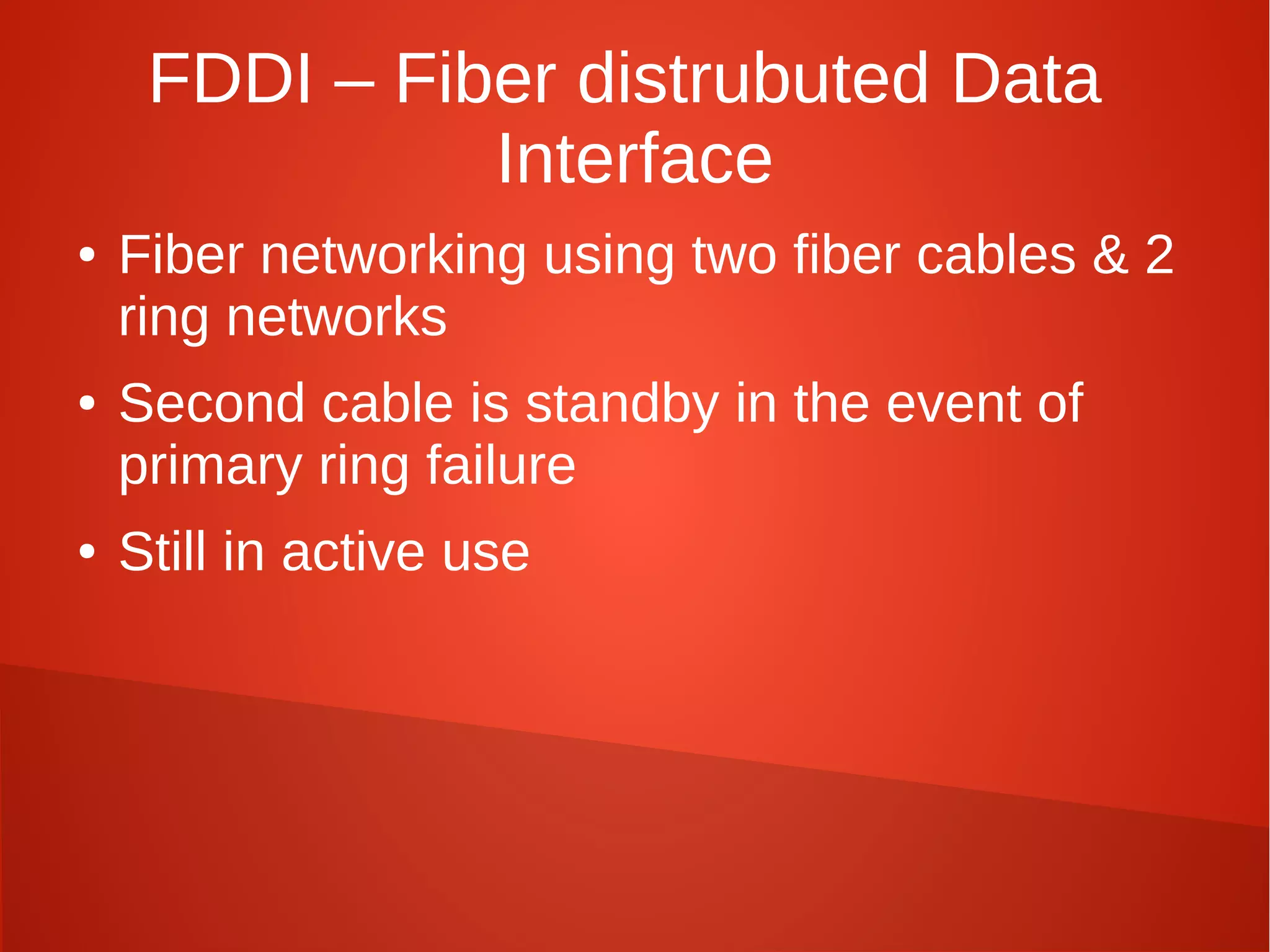 FDDI – Fiber distrubuted Data Interface

• Fiber networking using two fiber cables & 2 ring networks
• Second cable is standby in the event of primary ring failure
• Still in active use